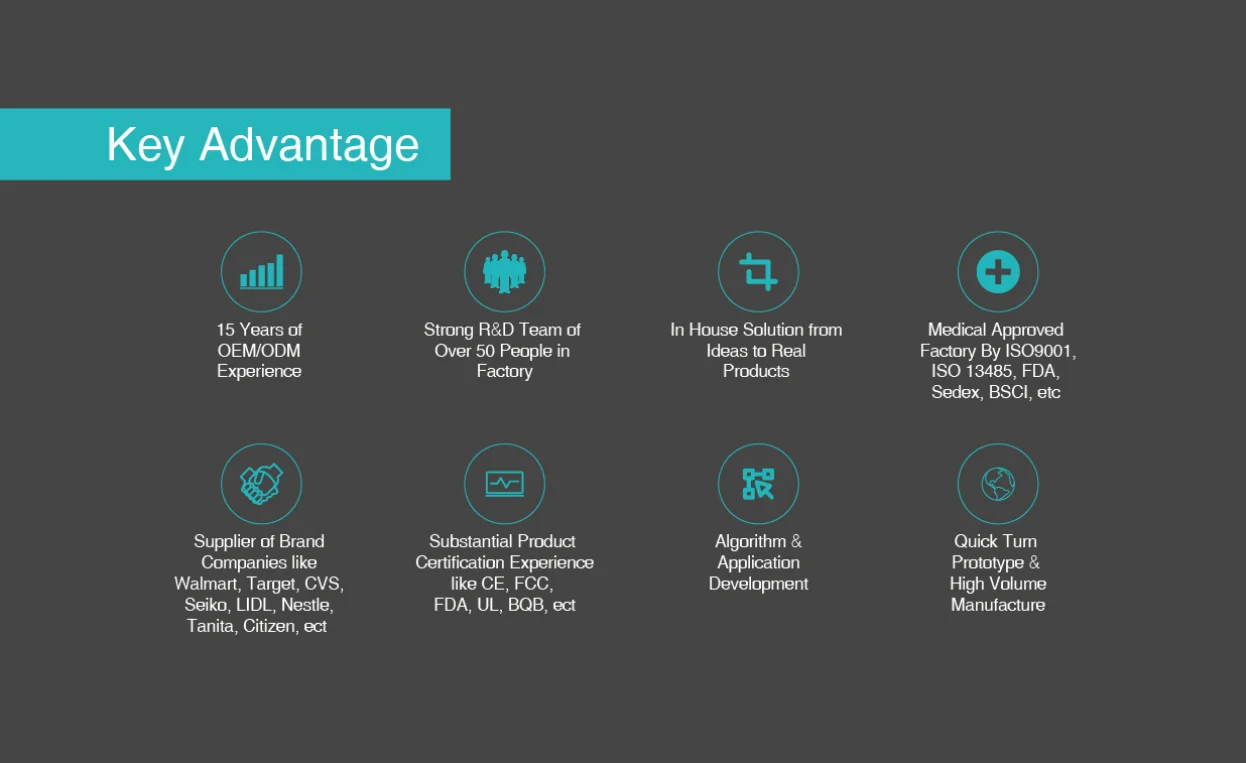 Key Advantage

15 Years of OEM/ODM Experience

Strong R&D Team of Over 50 People in Factory

In House Solution from Ideas to Real Products

Medical Approved Factory By ISO9001, ISO 13485, FDA, Sedex, BSCI, etc

Supplier of Brand Companies like Walmart, Target, CVS, Seiko, LIDL, Nestle, Tanita, Citizen, ect

Substantial Product Certification Experience like CE, FCC, FDA, UL, BQB, ect

Algorithm & Application Development

Quick Turn Prototype & High Volume Manufacture